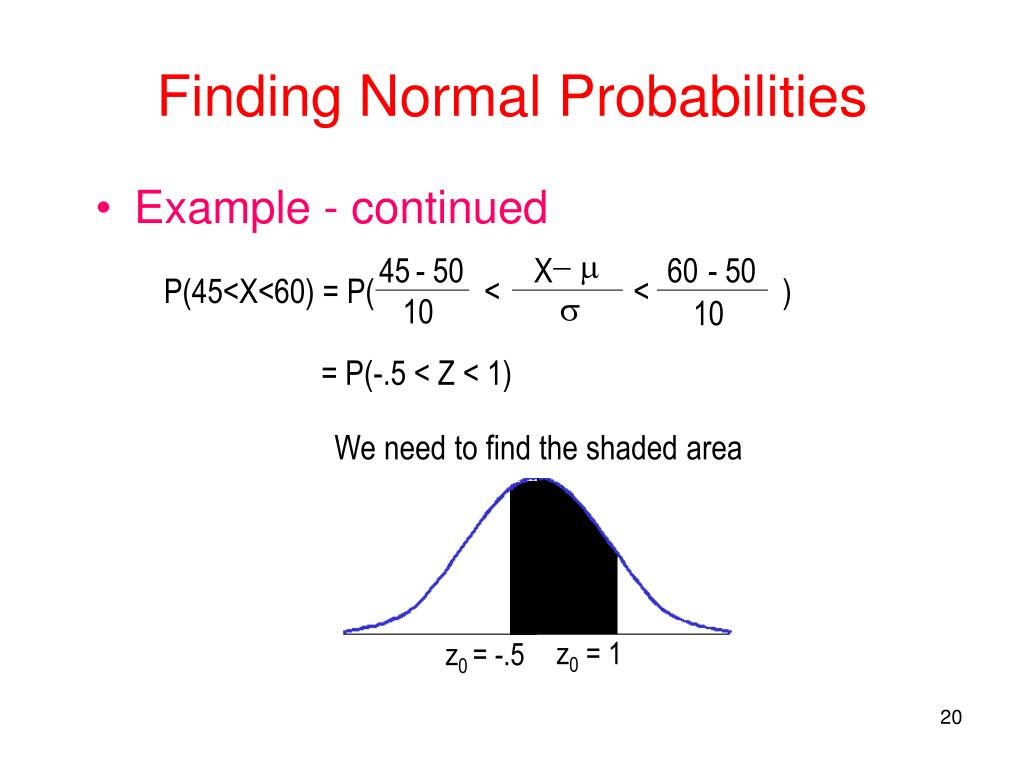 Finding Normal Probabilities

• Example - continued

$P(45<X<60) = P(\frac{45 - 50}{10} < \frac{X - \mu}{\sigma} < \frac{60 - 50}{10})$

$= P(-.5 < Z < 1)$

We need to find the shaded area

$z_0 = -.5$ $z_0 = 1$

20